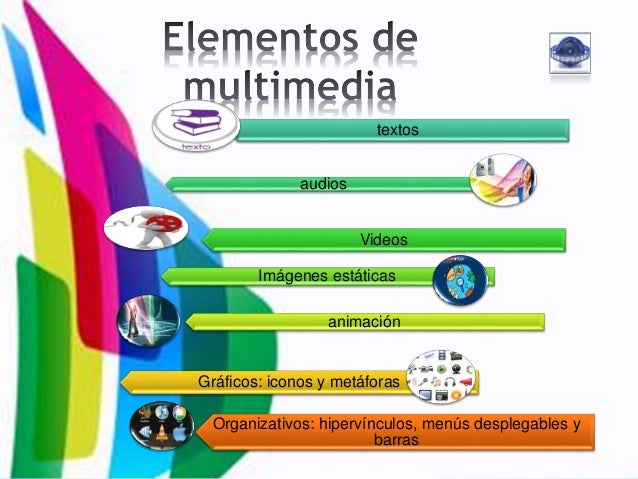 Elementos de multimedia

texto

textos

audios

Videos

Imágenes estáticas

animación

Gráficos: iconos y metáforas

Organizativos: hipervínculos, menús desplegables y barras